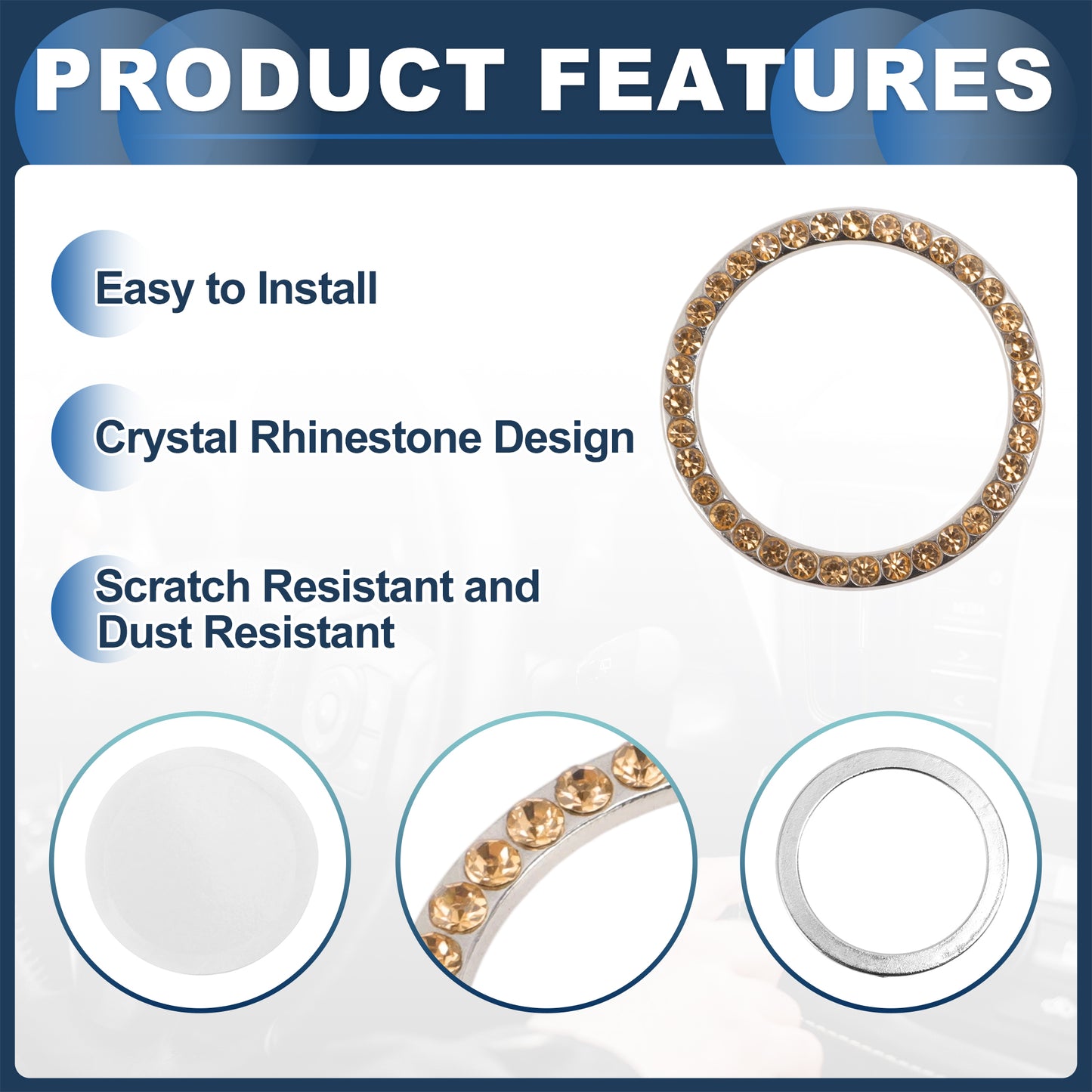 PRODUCT FEATURES

Easy to Install

Crystal Rhinestone Design

Scratch Resistant and Dust Resistant